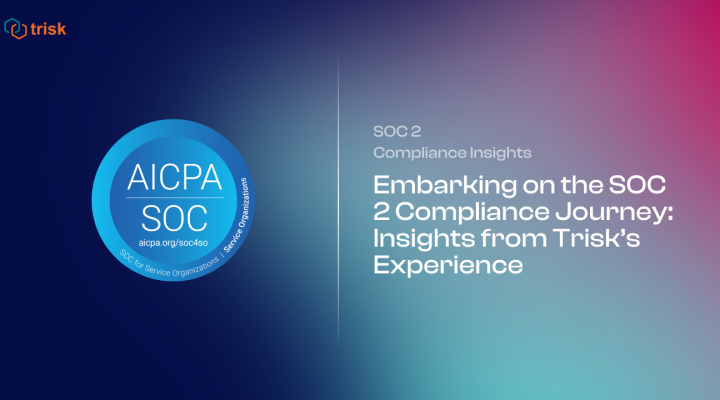 trisk

AICPA
SOC
aicpa.org/soc4so
SOC for Service Organizations | Service Organizations

SOC 2
Compliance Insights

Embarking on the SOC 2 Compliance Journey: Insights from Trisk's Experience